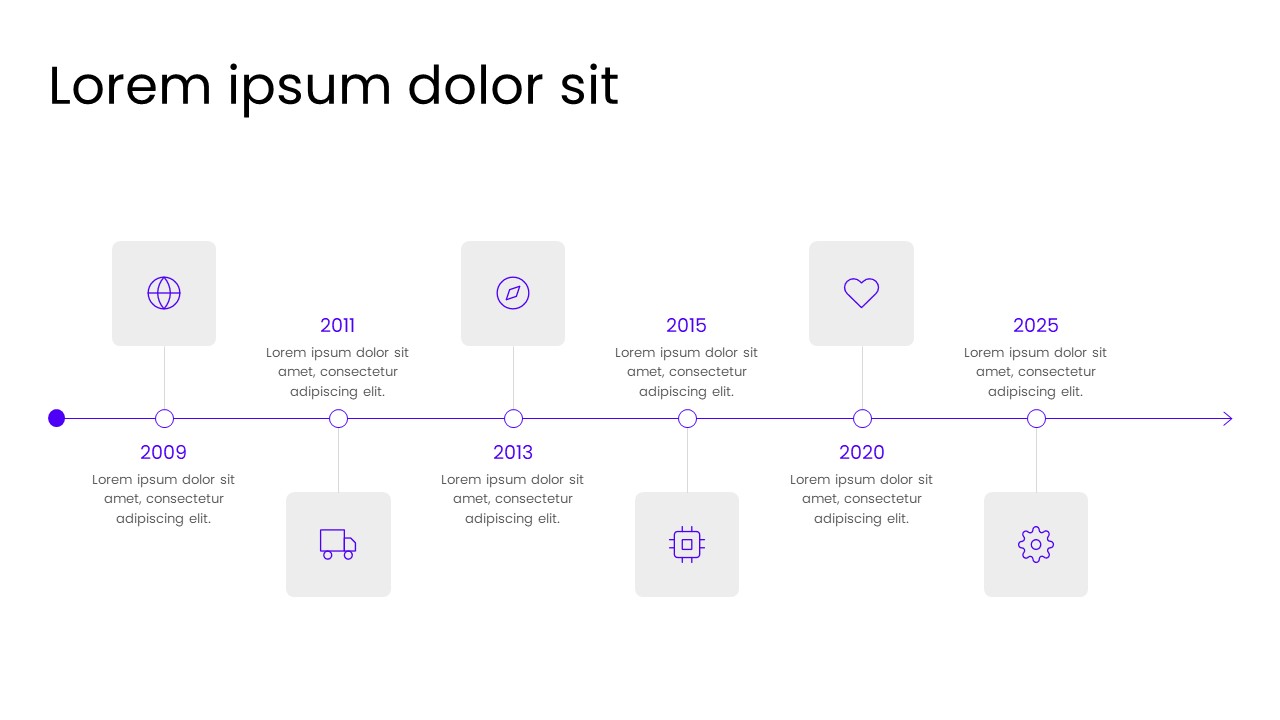 Lorem ipsum dolor sit

2009
Lorem ipsum dolor sit amet, consectetur adipiscing elit.

2011
Lorem ipsum dolor sit amet, consectetur adipiscing elit.

2013
Lorem ipsum dolor sit amet, consectetur adipiscing elit.

2015
Lorem ipsum dolor sit amet, consectetur adipiscing elit.

2020
Lorem ipsum dolor sit amet, consectetur adipiscing elit.

2025
Lorem ipsum dolor sit amet, consectetur adipiscing elit.